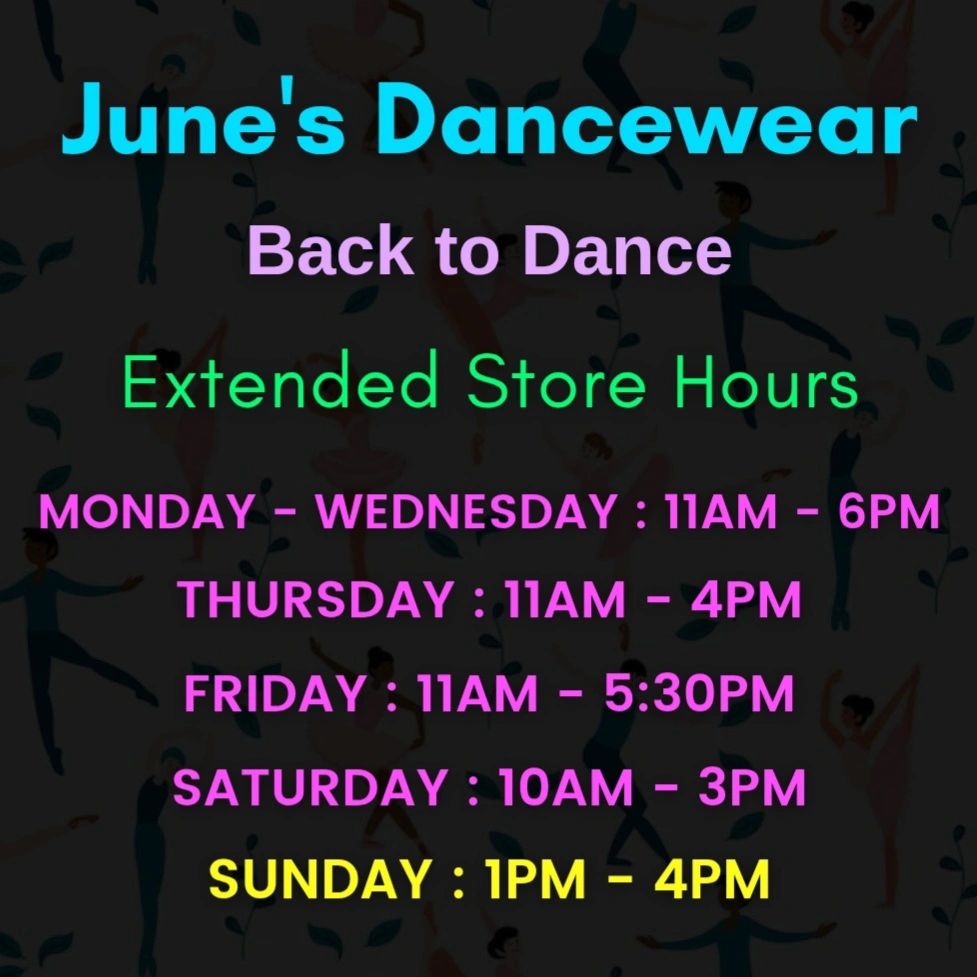 June's Dancewear

Back to Dance

Extended Store Hours

MONDAY - WEDNESDAY : 11AM - 6PM

THURSDAY : 11AM - 4PM

FRIDAY : 11AM - 5:30PM

SATURDAY : 10AM - 3PM

SUNDAY : 1PM - 4PM